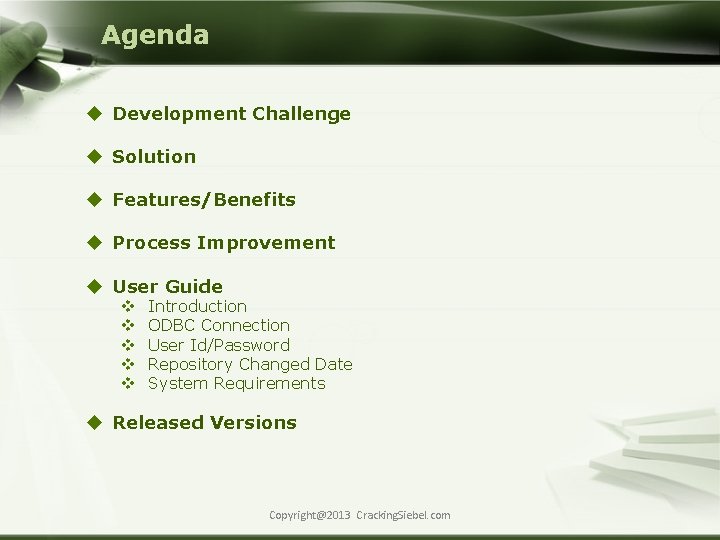 Agenda

◆ Development Challenge

◆ Solution

◆ Features/Benefits

◆ Process Improvement

◆ User Guide
❖ Introduction
❖ ODBC Connection
❖ User Id/Password
❖ Repository Changed Date
❖ System Requirements

◆ Released Versions

Copyright@2013 CrackingSiebel.com